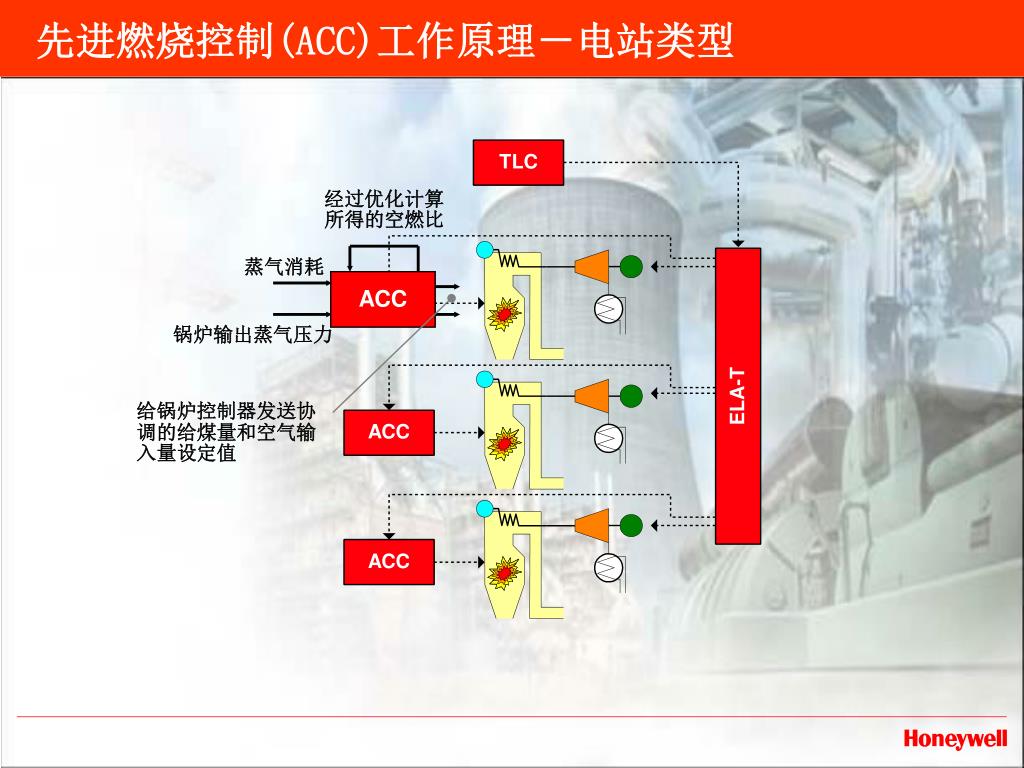 先进燃烧控制(ACC)工作原理－电站类型

TLC

经过优化计算所得的空燃比

蒸气消耗

ACC

锅炉输出蒸气压力

给锅炉控制器发送协调的给煤量和空气输入量设定值

ACC

ACC

ELA-T

Honeywell